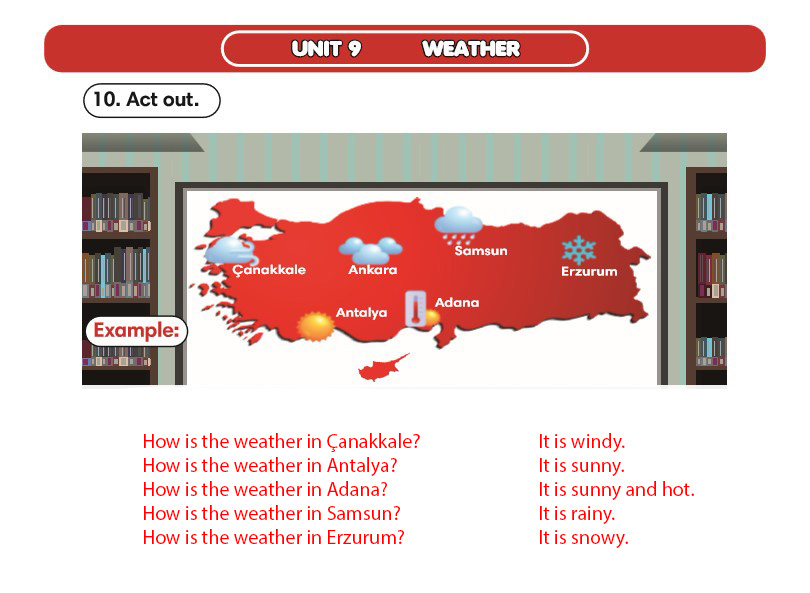 UNIT 9 WEATHER

10. Act out.

Çanakkale
Ankara
Samsun
Erzurum
Antalya
Adana

Example:

How is the weather in Çanakkale?
How is the weather in Antalya?
How is the weather in Adana?
How is the weather in Samsun?
How is the weather in Erzurum?

It is windy.
It is sunny.
It is sunny and hot.
It is rainy.
It is snowy.